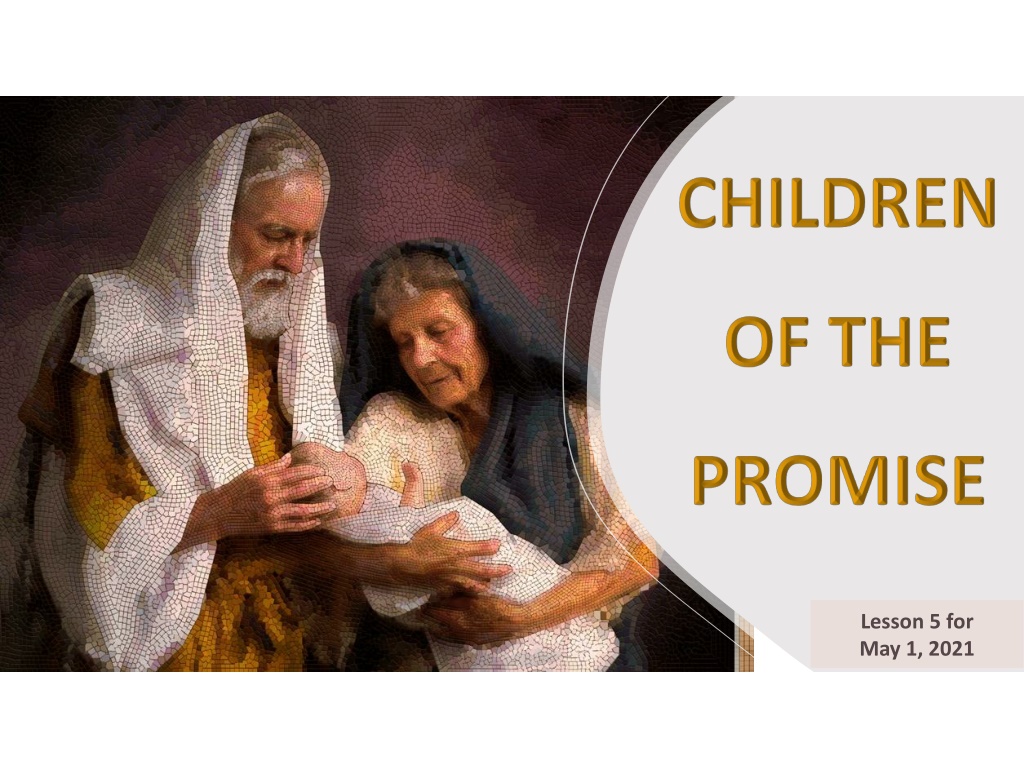 CHILDREN
OF THE
PROMISE

Lesson 5 for
May 1, 2021